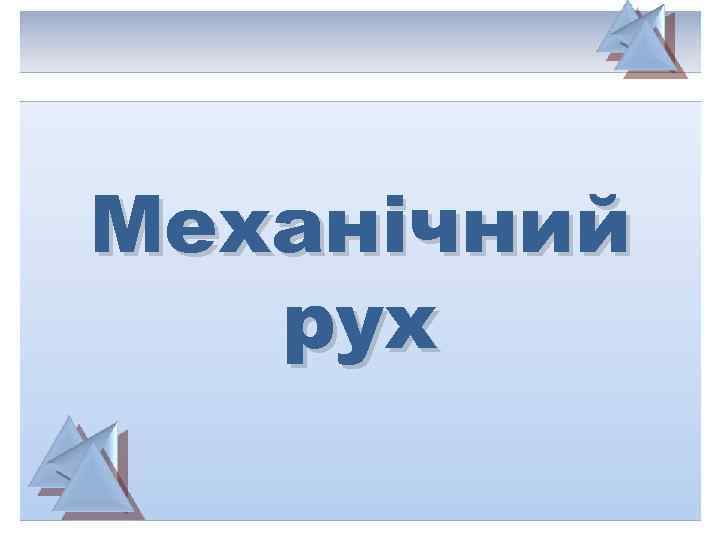 Механічний рух